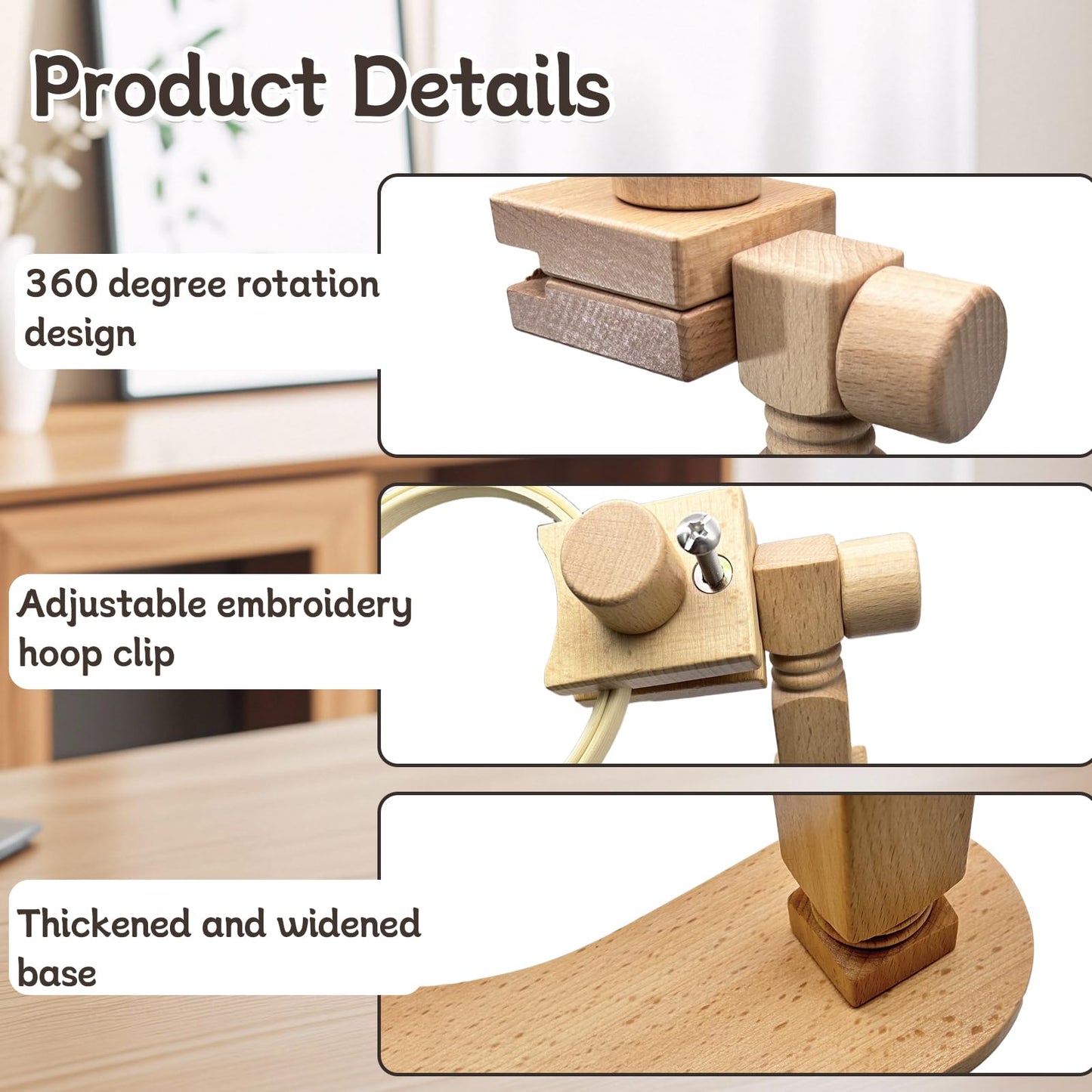 Product Details

360 degree rotation design

Adjustable embroidery hoop clip

Thickened and widened base